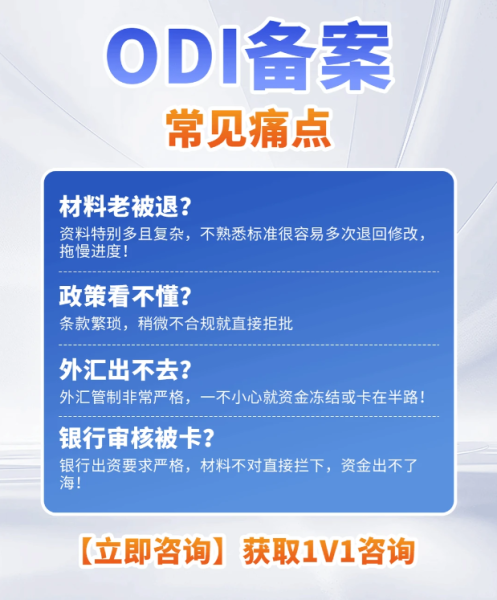 ODI备案
常见痛点

材料老被退?
资料特别多且复杂，不熟悉标准很容易多次退回修改，拖慢进度!

政策看不懂?
条款繁琐，稍微不合规就直接拒批

外汇出不去?
外汇管制非常严格，一不小心就资金冻结或卡在半路!

银行审核被卡?
银行出资要求严格，材料不对直接拦下，资金出不了海!

【立即咨询】获取1V1咨询